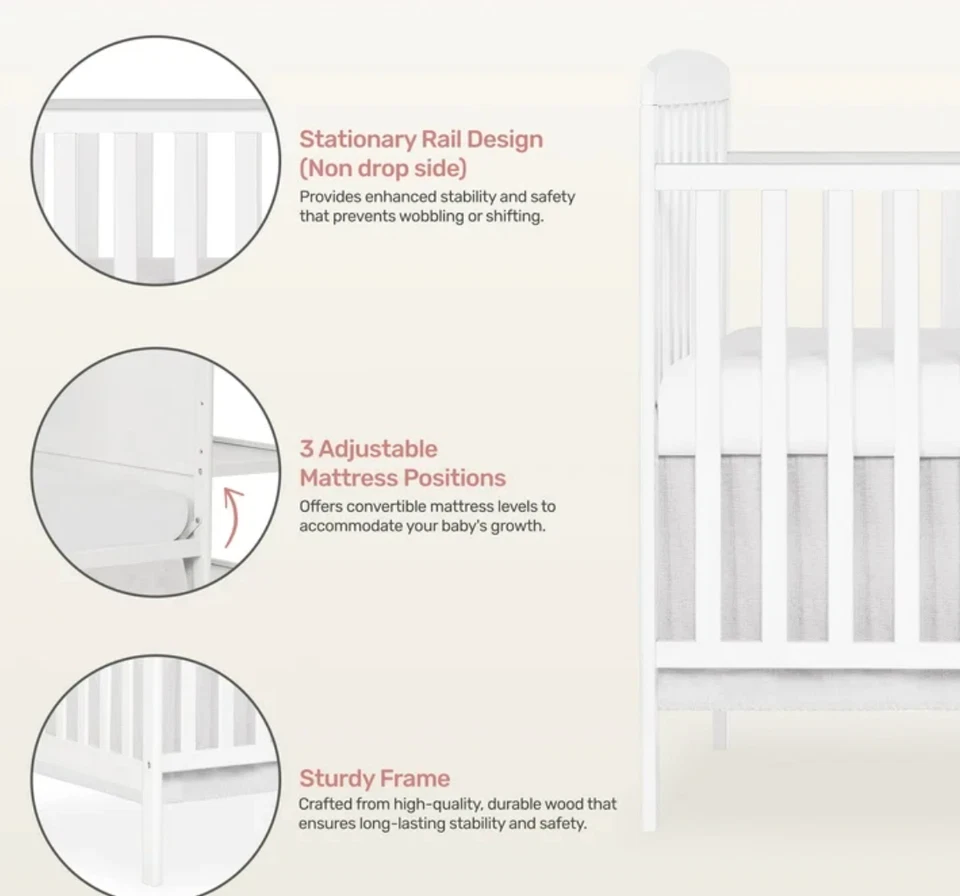 Stationary Rail Design (Non drop side)

Provides enhanced stability and safety that prevents wobbling or shifting.

3 Adjustable Mattress Positions

Offers convertible mattress levels to accommodate your baby's growth.

Sturdy Frame

Crafted from high-quality, durable wood that ensures long-lasting stability and safety.